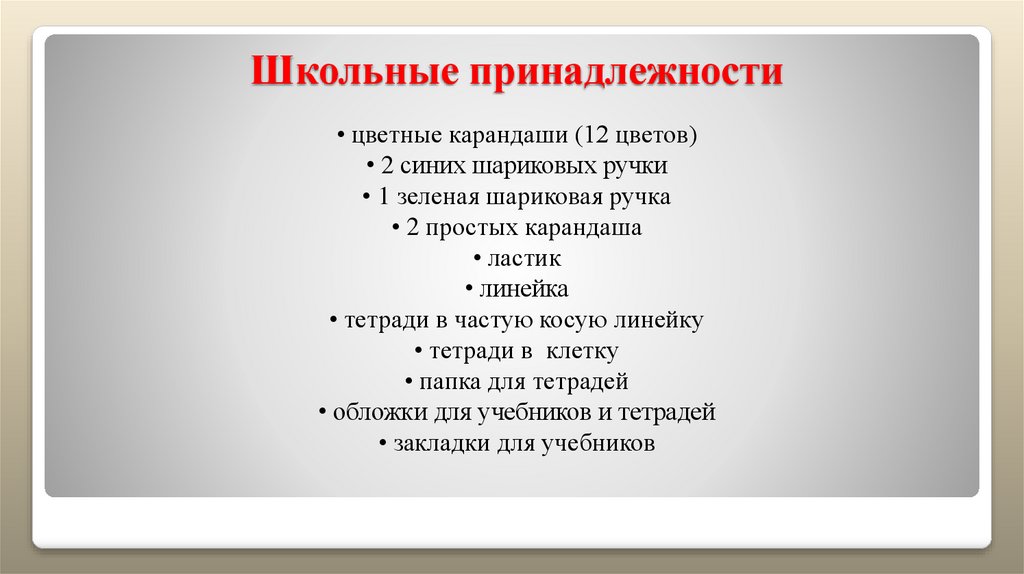 Школьные принадлежности

• цветные карандаши (12 цветов)
• 2 синих шариковых ручки
• 1 зеленая шариковая ручка
• 2 простых карандаша
• ластик
• линейка
• тетради в частую косую линейку
• тетради в клетку
• папка для тетрадей
• обложки для учебников и тетрадей
• закладки для учебников